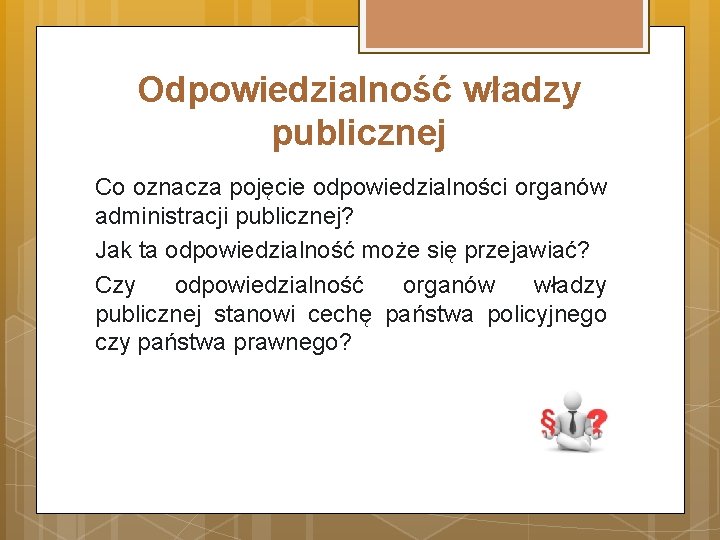 Odpowiedzialność władzy publicznej

Co oznacza pojęcie odpowiedzialności organów administracji publicznej?

Jak ta odpowiedzialność może się przejawiać?

Czy odpowiedzialność organów władzy publicznej stanowi cechę państwa policyjnego czy państwa prawnego?

§ ?